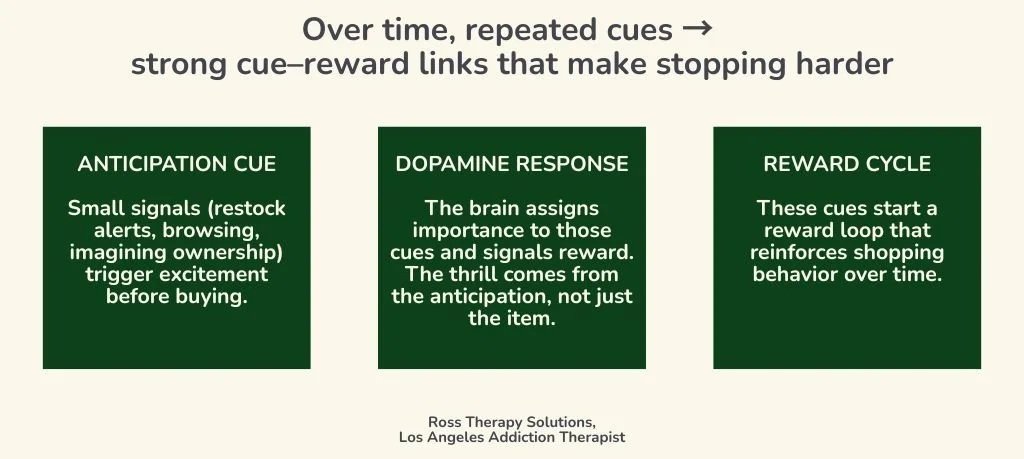 Over time, repeated cues → strong cue–reward links that make stopping harder

ANTICIPATION CUE

Small signals (restock alerts, browsing, imagining ownership) trigger excitement before buying.

DOPAMINE RESPONSE

The brain assigns importance to those cues and signals reward. The thrill comes from the anticipation, not just the item.

REWARD CYCLE

These cues start a reward loop that reinforces shopping behavior over time.

Ross Therapy Solutions,
Los Angeles Addiction Therapist